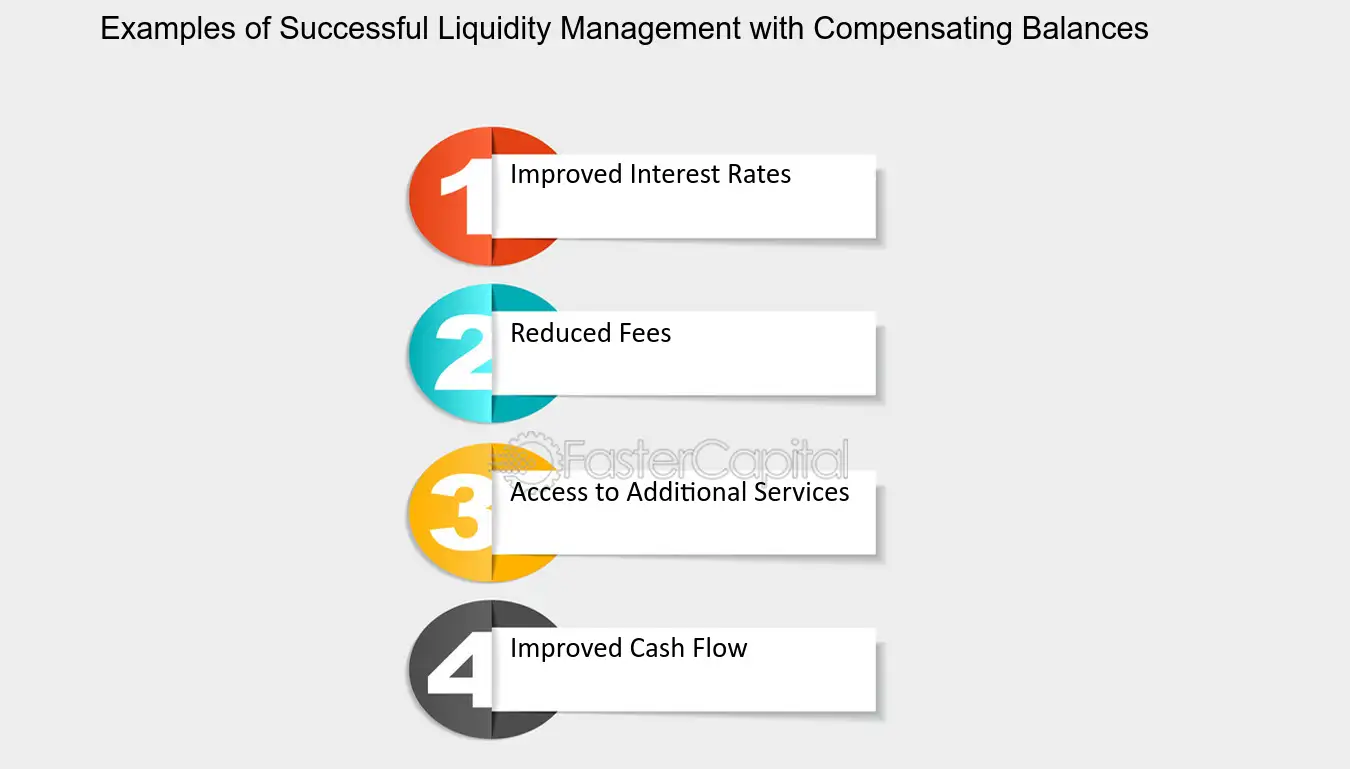 Examples of Successful Liquidity Management with Compensating Balances

1 Improved Interest Rates

2 Reduced Fees

FasterCapital

3 Access to Additional Services

4 Improved Cash Flow